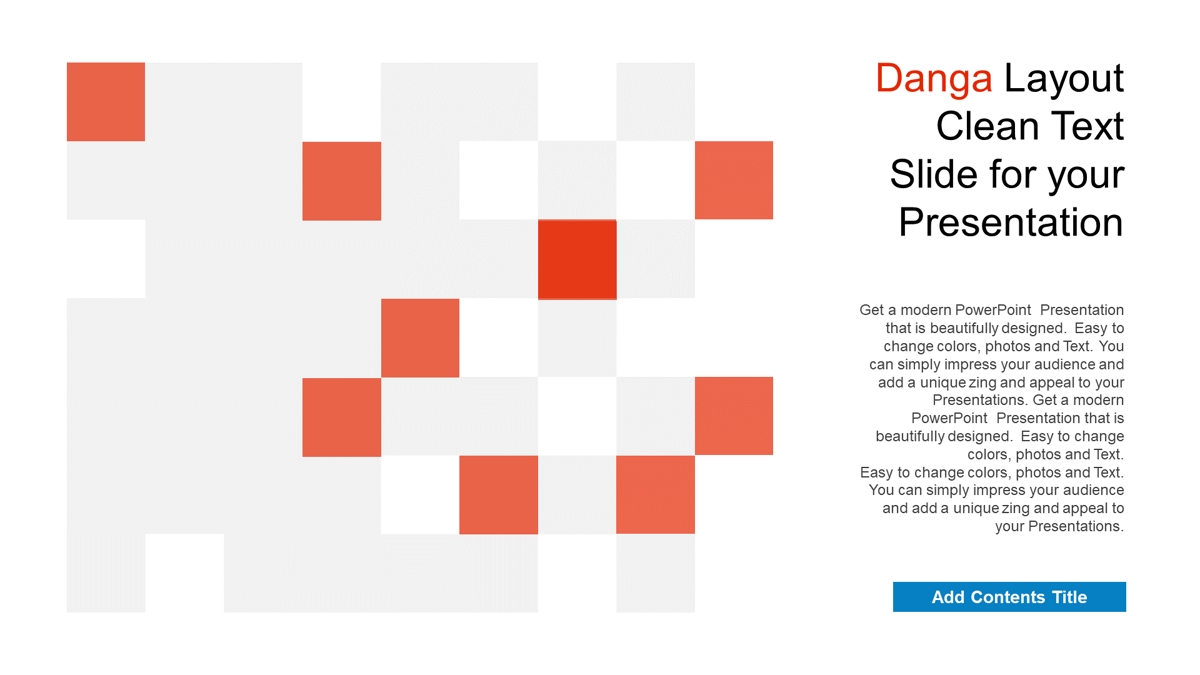 Danga Layout Clean Text Slide for your Presentation

Get a modern PowerPoint Presentation that is beautifully designed. Easy to change colors, photos and Text. You can simply impress your audience and add a unique zing and appeal to your Presentations. Get a modern PowerPoint Presentation that is beautifully designed. Easy to change colors, photos and Text. Easy to change colors, photos and Text. You can simply impress your audience and add a unique zing and appeal to your Presentations.

Add Contents Title